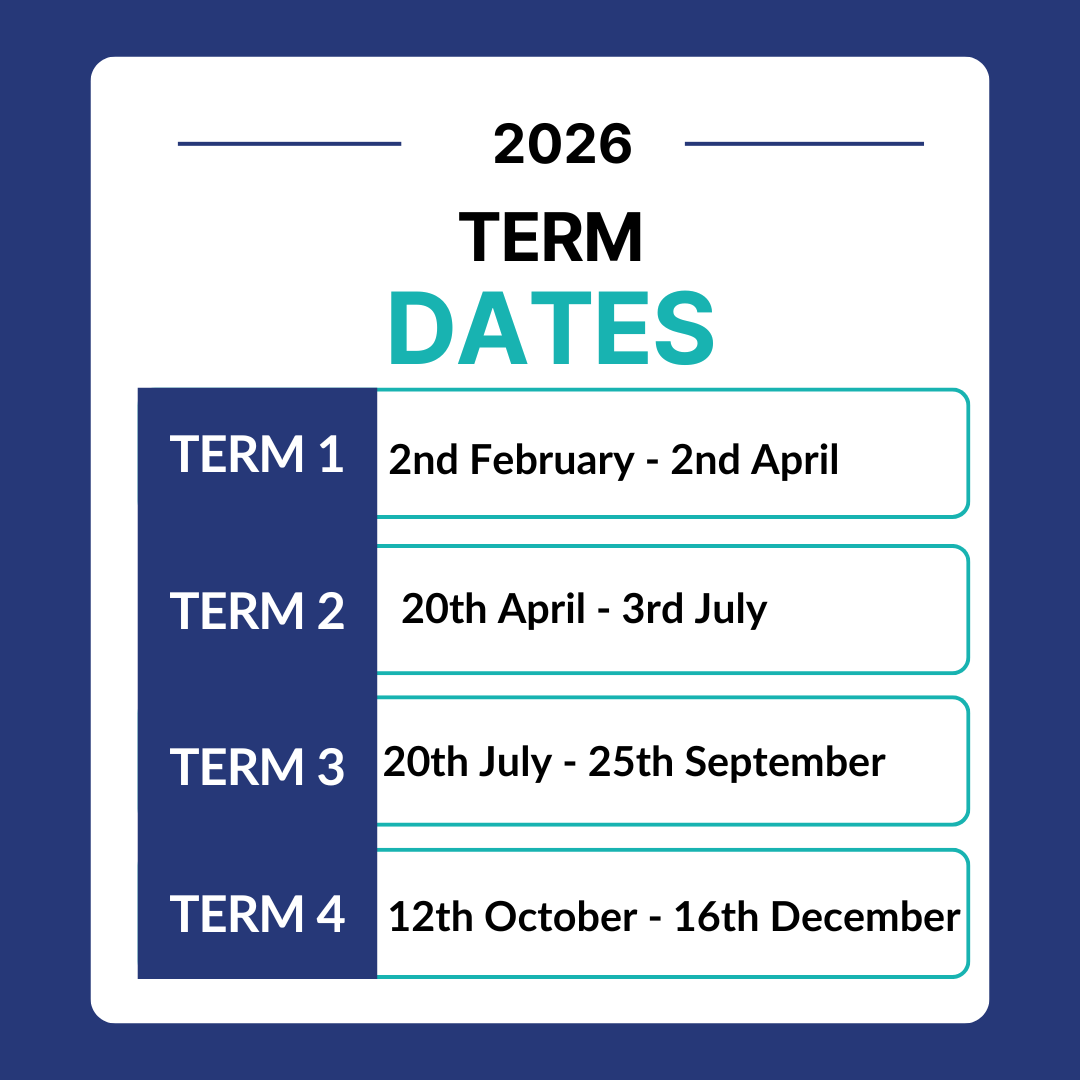 2026

TERM

DATES

| TERM 1 | 2nd February - 2nd April |
|---|---|
| TERM 2 | 20th April - 3rd July |
| TERM 3 | 20th July - 25th September |
| TERM 4 | 12th October - 16th December |